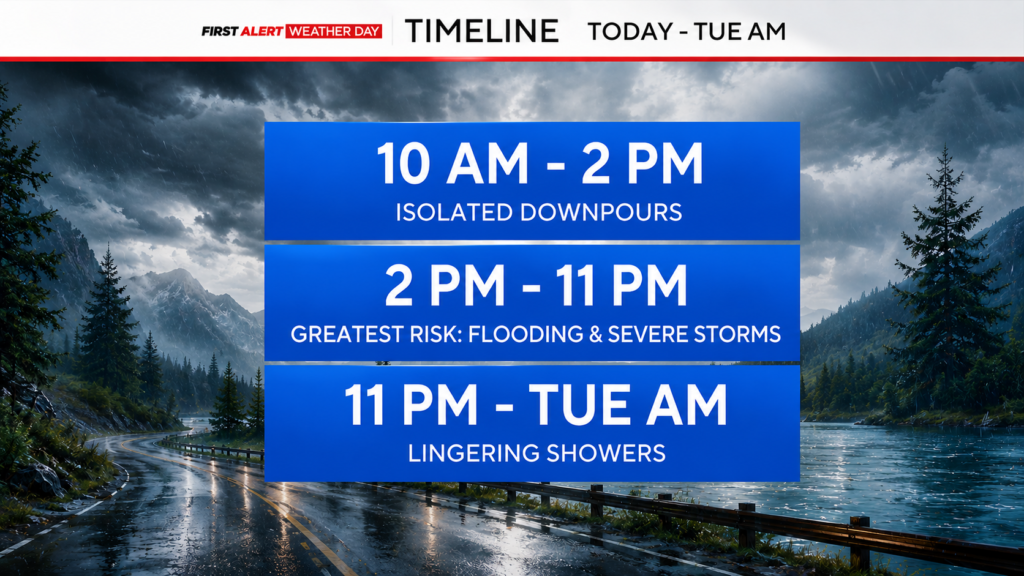 FIRST ALERT WEATHER DAY TIMELINE TODAY - TUE AM

10 AM - 2 PM
ISOLATED DOWNPOURS

2 PM - 11 PM
GREATEST RISK: FLOODING & SEVERE STORMS

11 PM - TUE AM
LINGERING SHOWERS